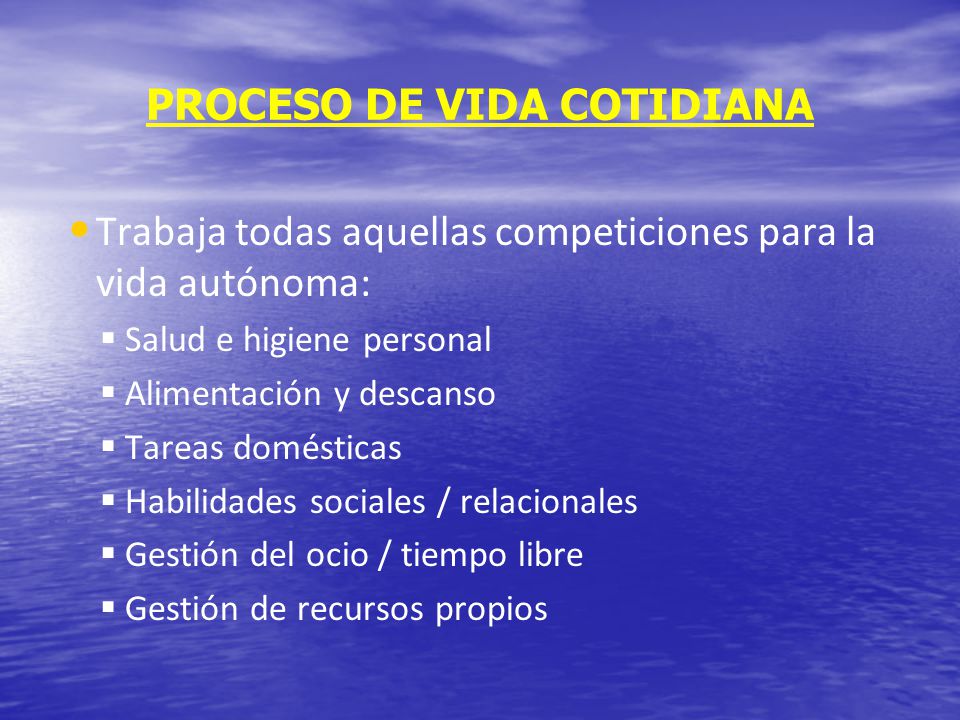 PROCESO DE VIDA COTIDIANA

• Trabaja todas aquellas competiciones para la vida autónoma:

▪ Salud e higiene personal
▪ Alimentación y descanso
▪ Tareas domésticas
▪ Habilidades sociales / relacionales
▪ Gestión del ocio / tiempo libre
▪ Gestión de recursos propios